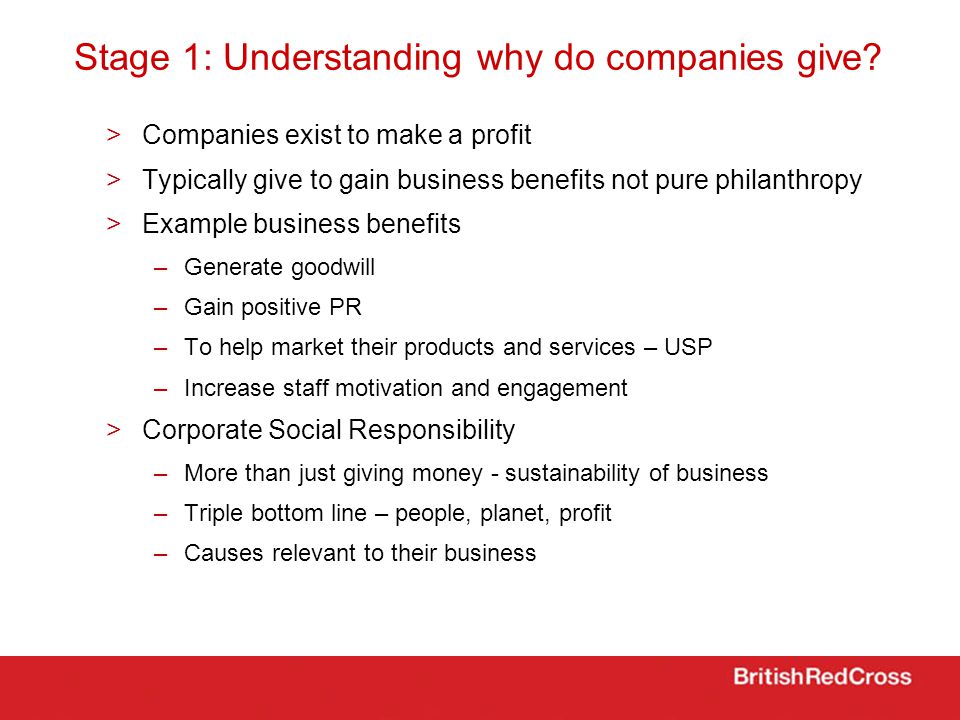 Stage 1: Understanding why do companies give?

> Companies exist to make a profit
> Typically give to gain business benefits not pure philanthropy
> Example business benefits
– Generate goodwill
– Gain positive PR
– To help market their products and services – USP
– Increase staff motivation and engagement
> Corporate Social Responsibility
– More than just giving money - sustainability of business
– Triple bottom line – people, planet, profit
– Causes relevant to their business

BritishRedCross